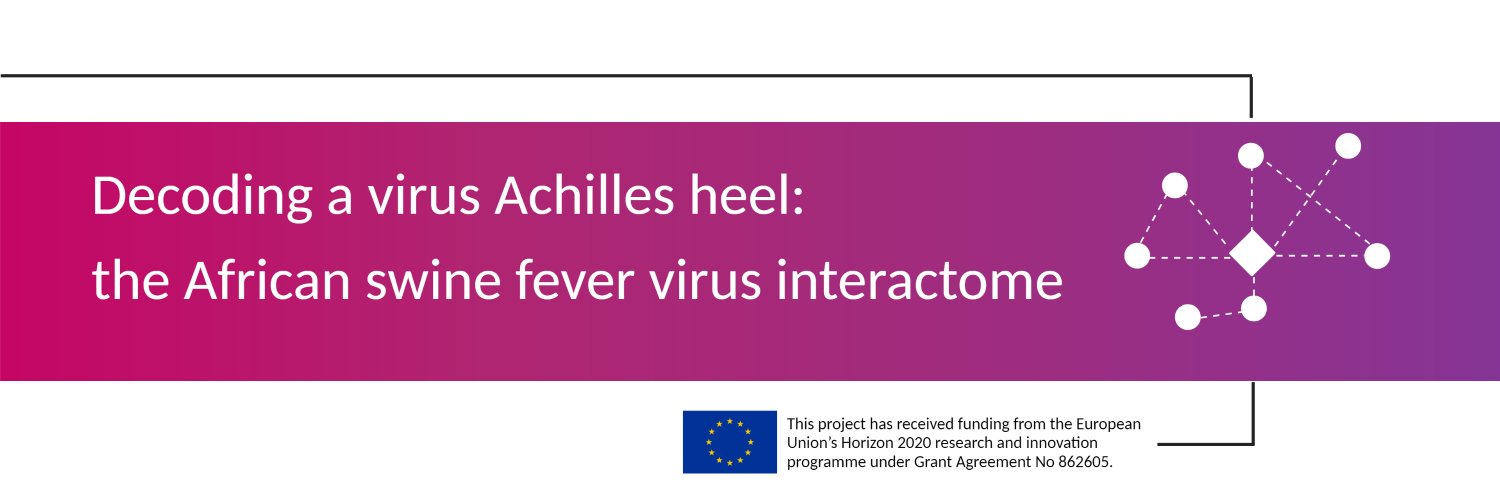 Decoding a virus Achilles heel:
the African swine fever virus interactome

This project has received funding from the European Union's Horizon 2020 research and innovation programme under Grant Agreement No 862605.